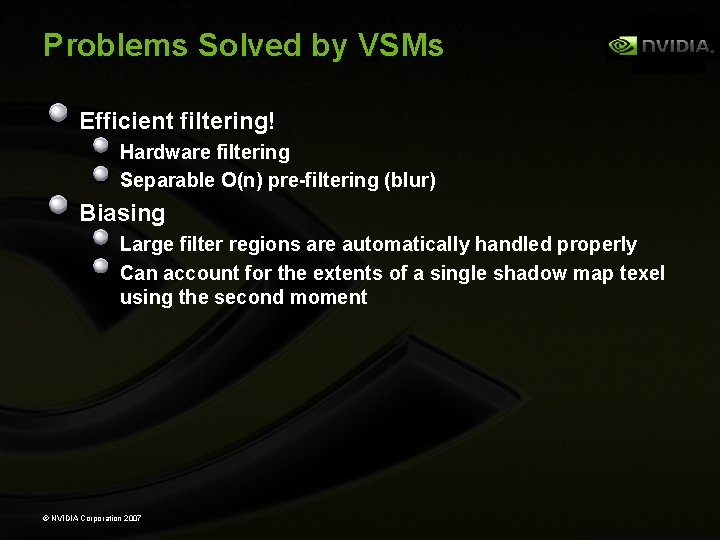 Problems Solved by VSMs

NVIDIA.

Efficient filtering!

Hardware filtering

Separable O(n) pre-filtering (blur)

Biasing

Large filter regions are automatically handled properly

Can account for the extents of a single shadow map texel using the second moment

© NVIDIA Corporation 2007